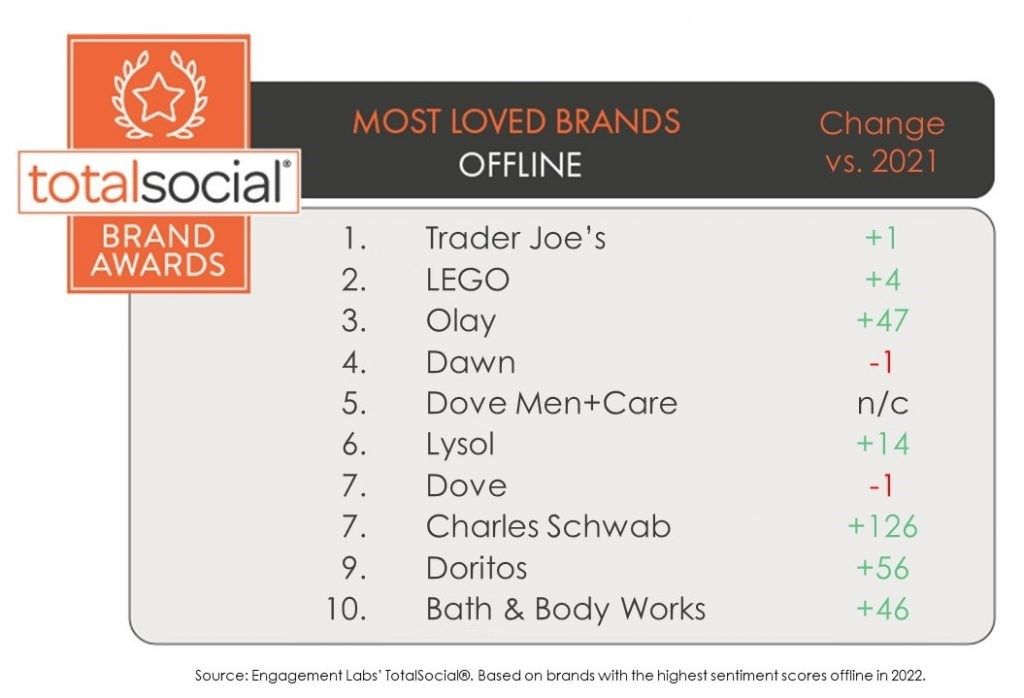 totalsocial®
BRAND AWARDS

MOST LOVED BRANDS
OFFLINE

Change vs. 2021

| | | |
|---|---|---|
| 1. | Trader Joe's | +1 |
| 2. | LEGO | +4 |
| 3. | Olay | +47 |
| 4. | Dawn | -1 |
| 5. | Dove Men+Care | n/c |
| 6. | Lysol | +14 |
| 7. | Dove | -1 |
| 7. | Charles Schwab | +126 |
| 9. | Doritos | +56 |
| 10. | Bath & Body Works | +46 |

Source: Engagement Labs' TotalSocial®. Based on brands with the highest sentiment scores offline in 2022.